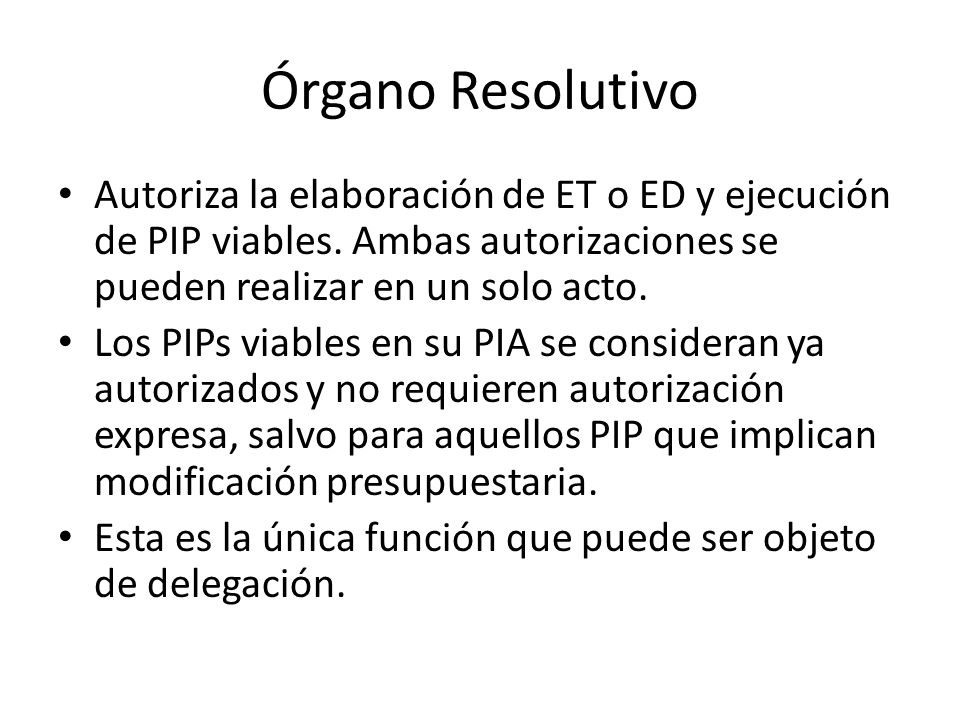 Órgano Resolutivo

• Autoriza la elaboración de ET o ED y ejecución de PIP viables. Ambas autorizaciones se pueden realizar en un solo acto.
• Los PIPs viables en su PIA se consideran ya autorizados y no requieren autorización expresa, salvo para aquellos PIP que implican modificación presupuestaria.
• Esta es la única función que puede ser objeto de delegación.